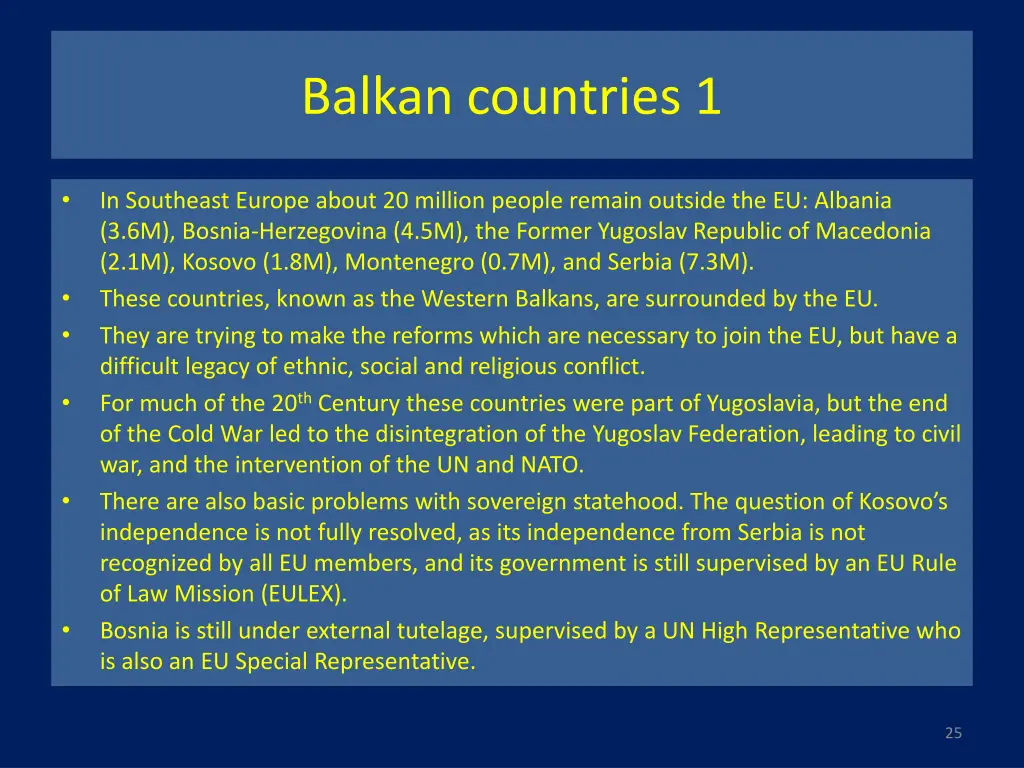 Balkan countries 1

• In Southeast Europe about 20 million people remain outside the EU: Albania (3.6M), Bosnia-Herzegovina (4.5M), the Former Yugoslav Republic of Macedonia (2.1M), Kosovo (1.8M), Montenegro (0.7M), and Serbia (7.3M).
• These countries, known as the Western Balkans, are surrounded by the EU.
• They are trying to make the reforms which are necessary to join the EU, but have a difficult legacy of ethnic, social and religious conflict.
• For much of the 20$^{th}$ Century these countries were part of Yugoslavia, but the end of the Cold War led to the disintegration of the Yugoslav Federation, leading to civil war, and the intervention of the UN and NATO.
• There are also basic problems with sovereign statehood. The question of Kosovo's independence is not fully resolved, as its independence from Serbia is not recognized by all EU members, and its government is still supervised by an EU Rule of Law Mission (EULEX).
• Bosnia is still under external tutelage, supervised by a UN High Representative who is also an EU Special Representative.

25